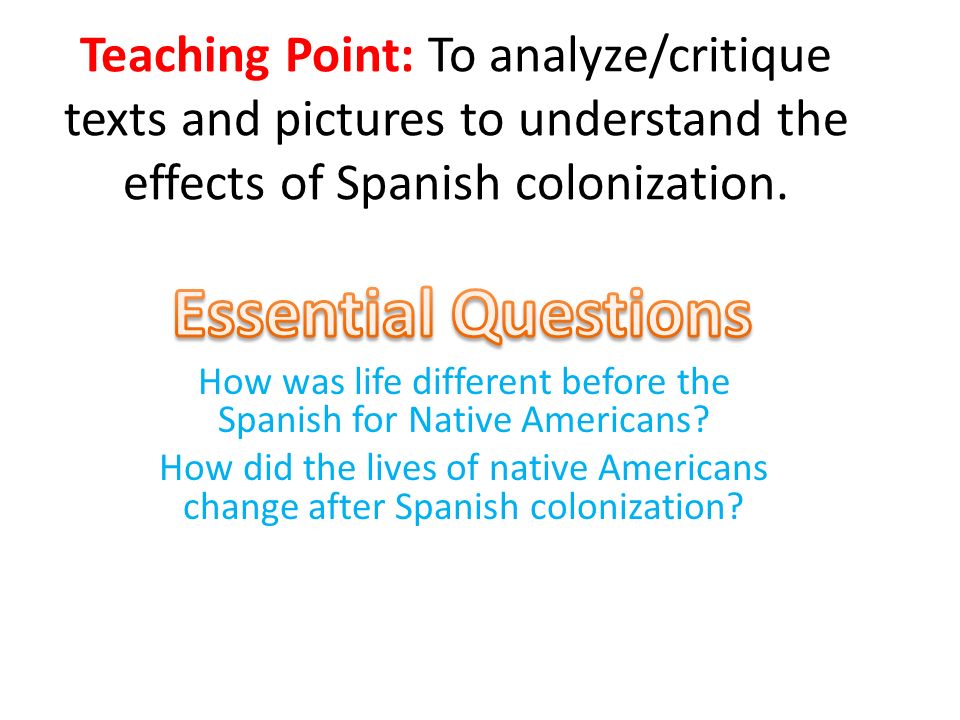 Teaching Point: To analyze/critique texts and pictures to understand the effects of Spanish colonization.

Essential Questions

How was life different before the Spanish for Native Americans?

How did the lives of native Americans change after Spanish colonization?